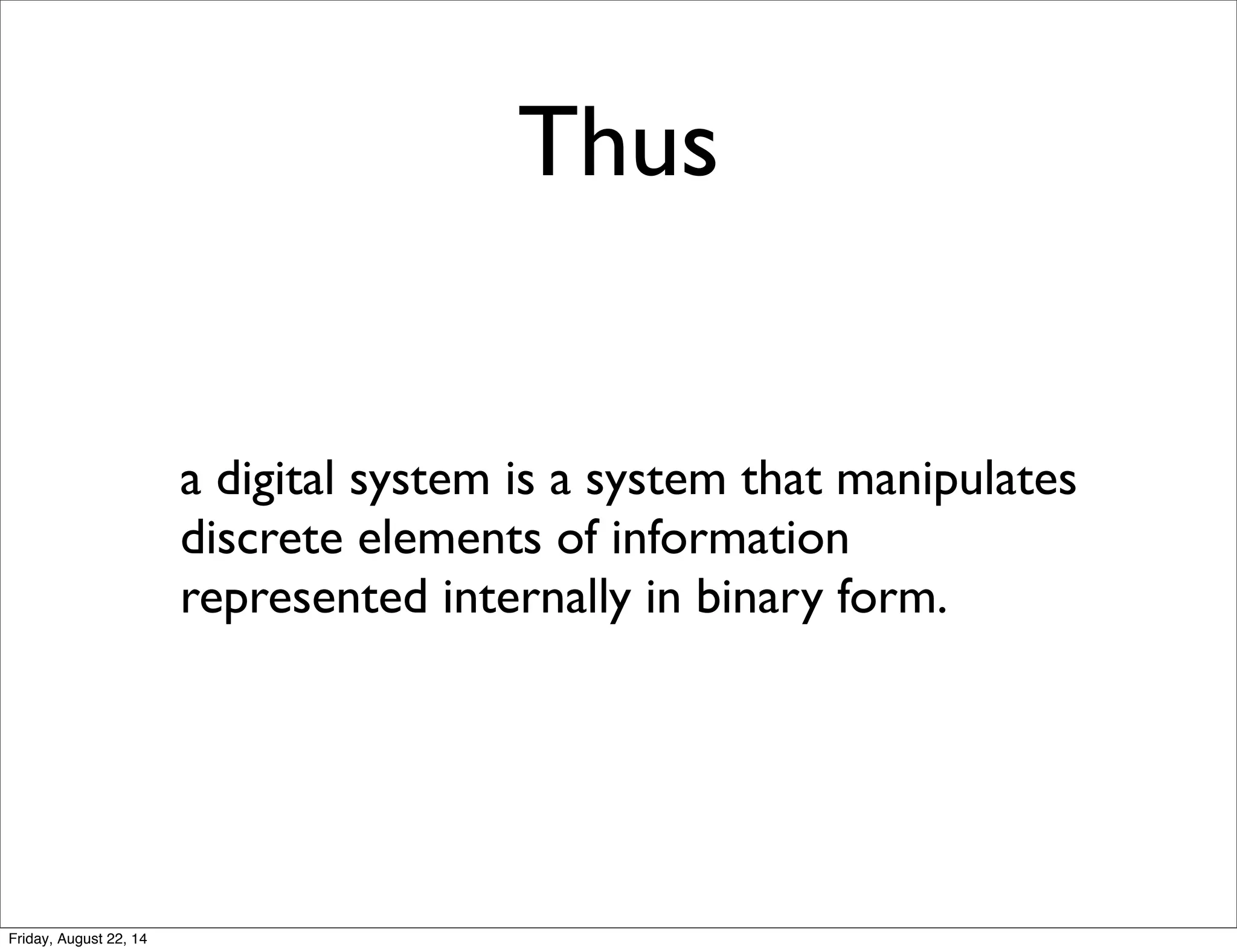 Thus

a digital system is a system that manipulates discrete elements of information represented internally in binary form.

Friday, August 22, 14